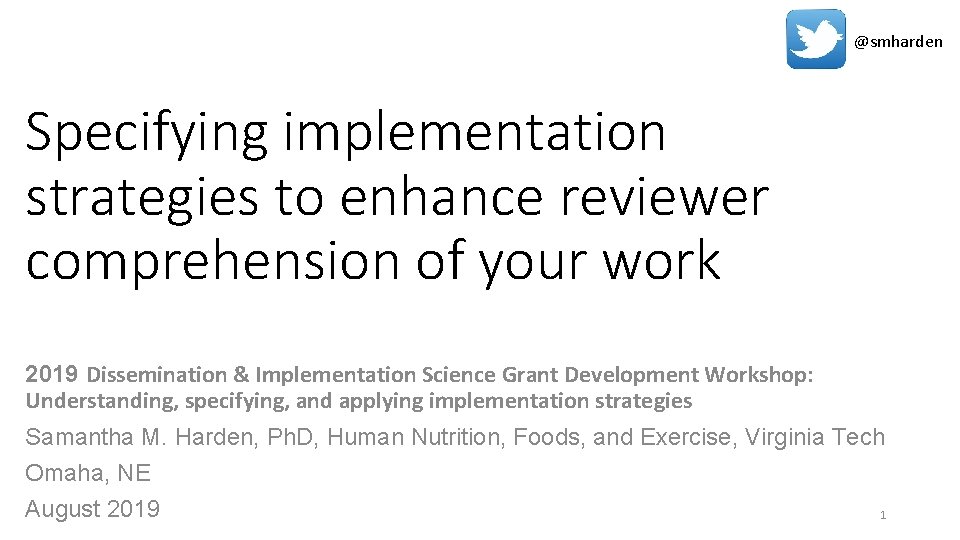 @smharden

Specifying implementation strategies to enhance reviewer comprehension of your work

2019 Dissemination & Implementation Science Grant Development Workshop: Understanding, specifying, and applying implementation strategies

Samantha M. Harden, PhD, Human Nutrition, Foods, and Exercise, Virginia Tech

Omaha, NE

August 2019

1